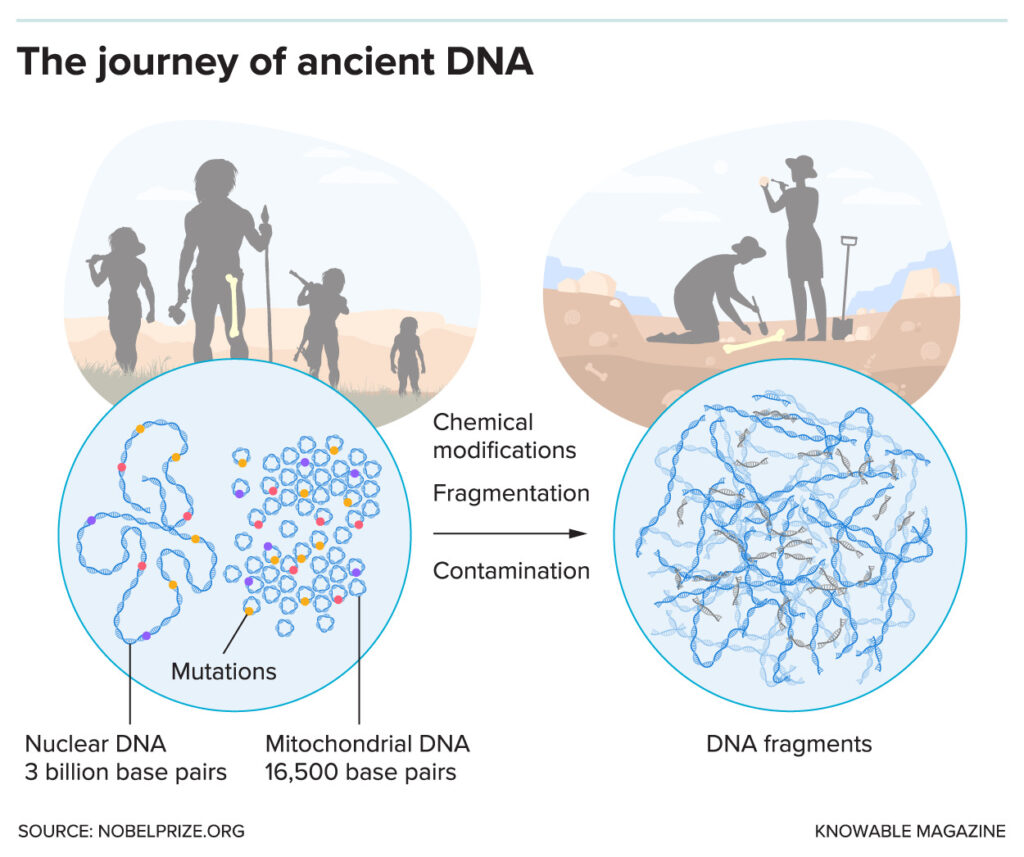 The journey of ancient DNA

Chemical modifications

Fragmentation

Contamination

Mutations

Nuclear DNA
3 billion base pairs

Mitochondrial DNA
16,500 base pairs

DNA fragments

SOURCE: NOBELPRIZE.ORG

KNOWABLE MAGAZINE